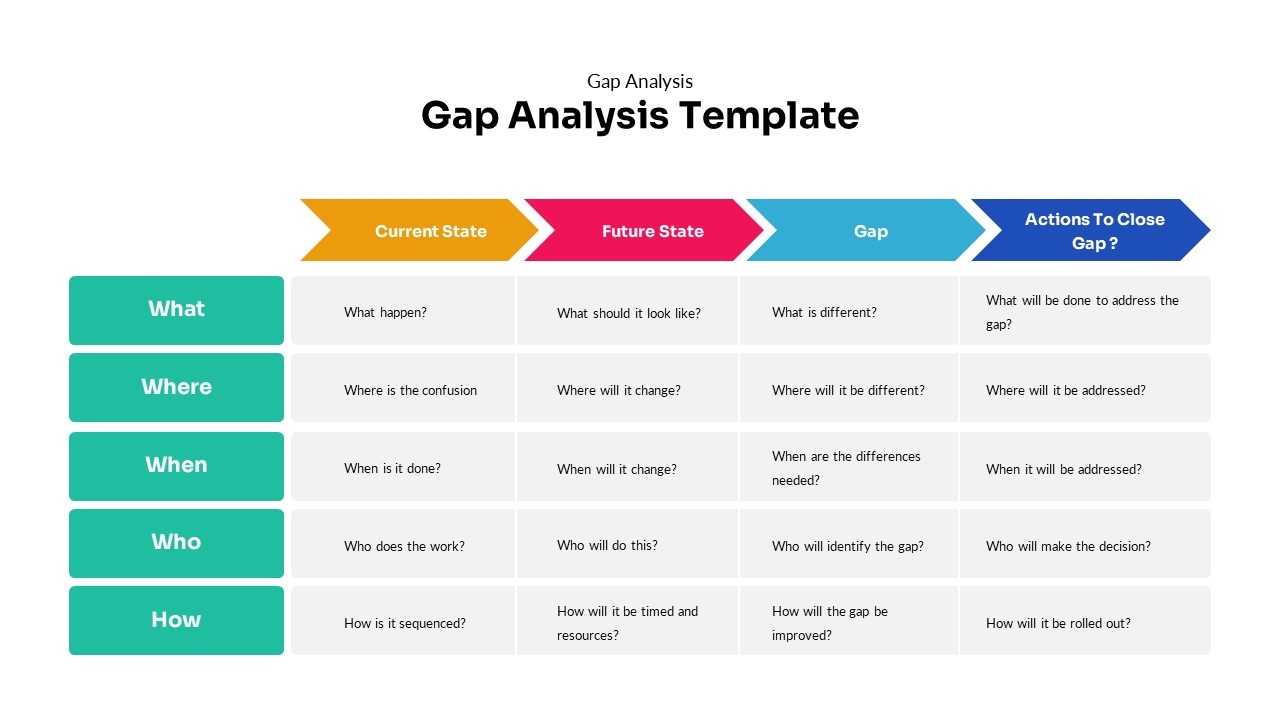 Gap Analysis
Gap Analysis Template

| | Current State | Future State | Gap | Actions To Close Gap ? |
|---|---|---|---|---|
| What | What happen? | What should it look like? | What is different? | What will be done to address the gap? |
| Where | Where is the confusion | Where will it change? | Where will it be different? | Where will it be addressed? |
| When | When is it done? | When will it change? | When are the differences needed? | When it will be addressed? |
| Who | Who does the work? | Who will do this? | Who will identify the gap? | Who will make the decision? |
| How | How is it sequenced? | How will it be timed and resources? | How will the gap be improved? | How will it be rolled out? |